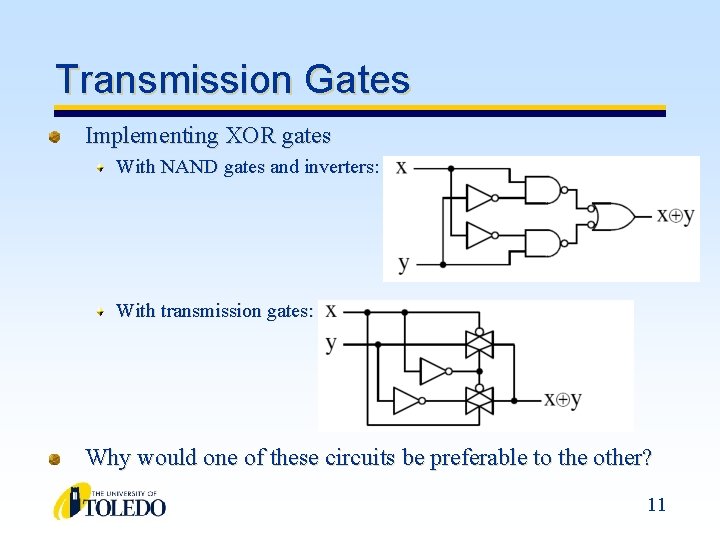 Transmission Gates

Implementing XOR gates

With NAND gates and inverters:

x

y

$x \oplus y$

With transmission gates:

x

y

$x \oplus y$

Why would one of these circuits be preferable to the other?

THE UNIVERSITY OF TOLEDO

11